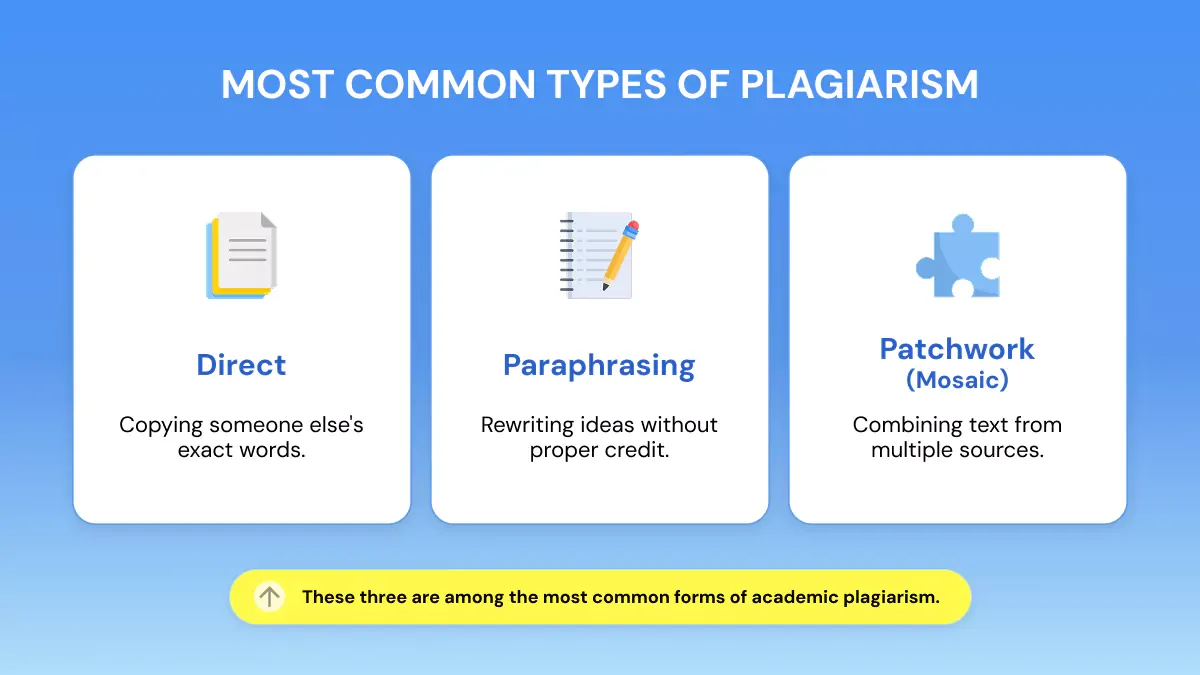 MOST COMMON TYPES OF PLAGIARISM

Direct

Copying someone else's exact words.

Paraphrasing

Rewriting ideas without proper credit.

Patchwork
(Mosaic)

Combining text from multiple sources.

These three are among the most common forms of academic plagiarism.